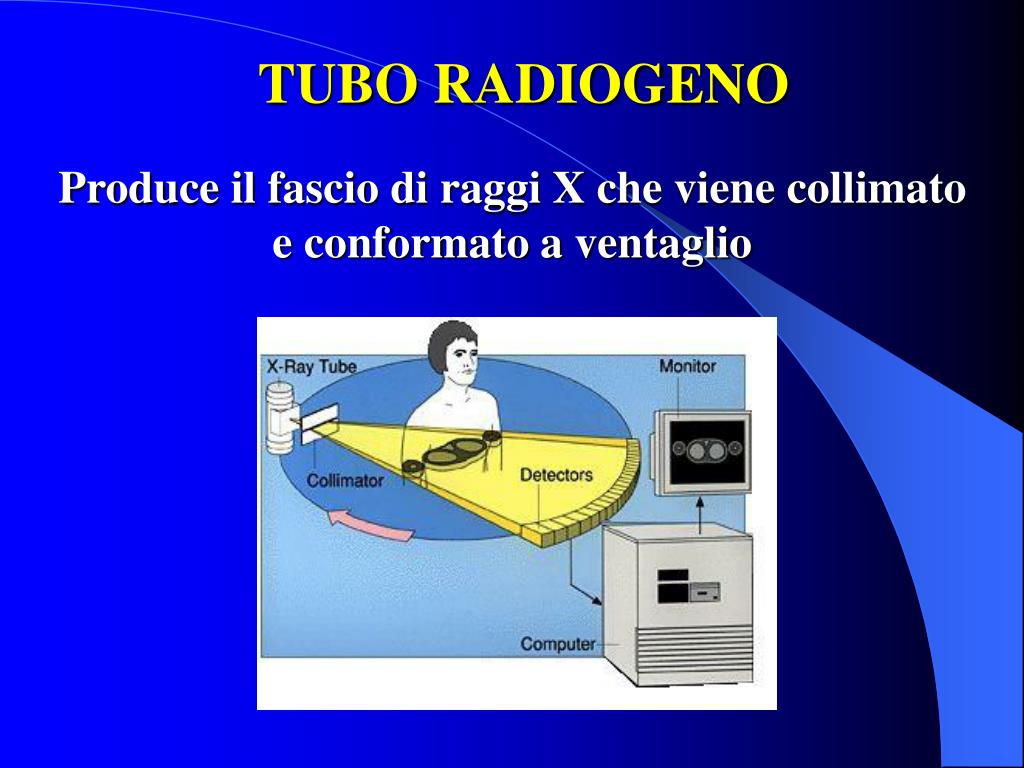 TUBO RADIOGENO

Produce il fascio di raggi X che viene collimato e conformato a ventaglio

X-Ray Tube

Monitor

Collimator

Detectors

Computer